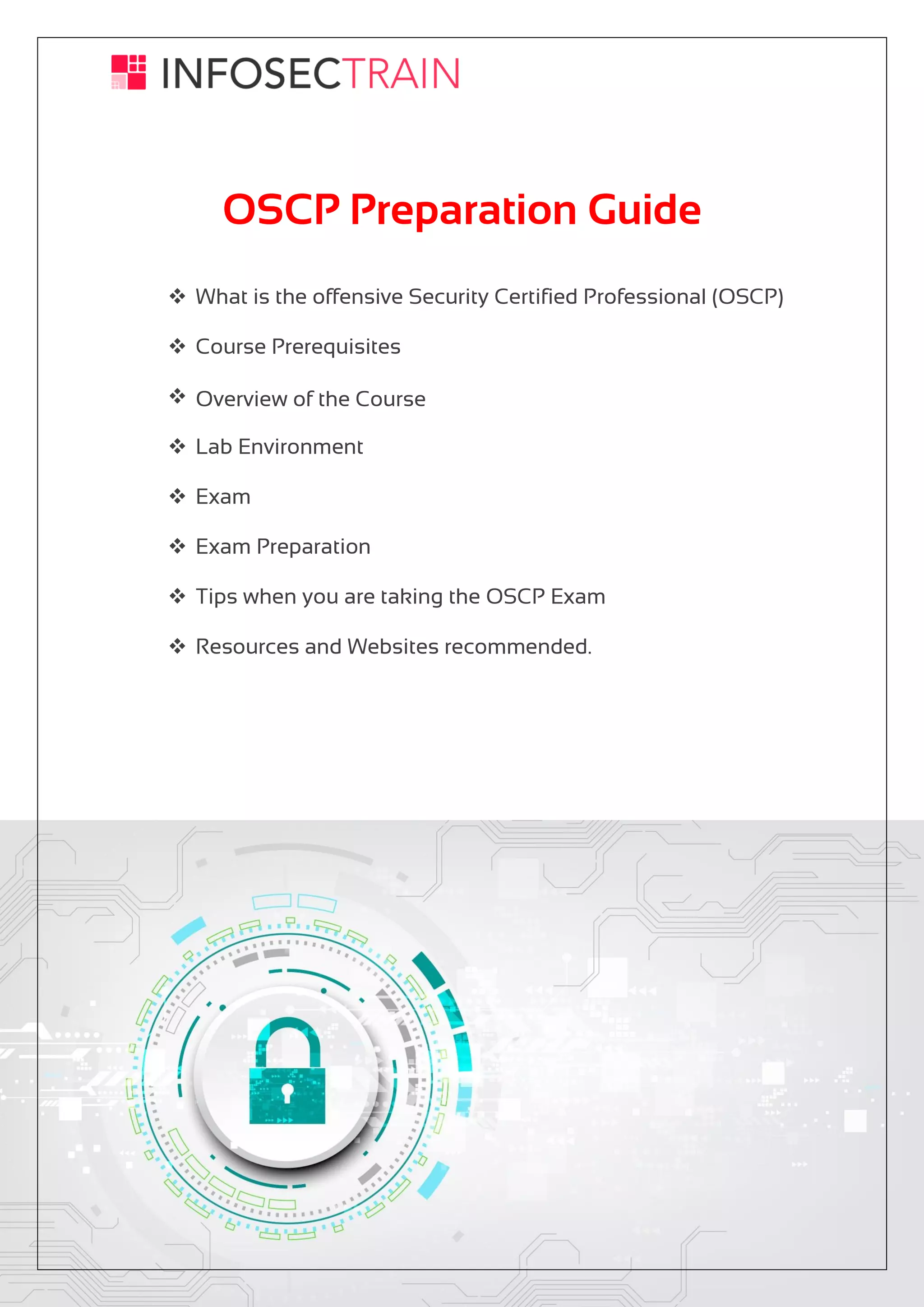 INFOSECTRAIN

OSCP Preparation Guide

❖ What is the offensive Security Certified Professional (OSCP)
❖ Course Prerequisites
❖ Overview of the Course
❖ Lab Environment
❖ Exam
❖ Exam Preparation
❖ Tips when you are taking the OSCP Exam
❖ Resources and Websites recommended.